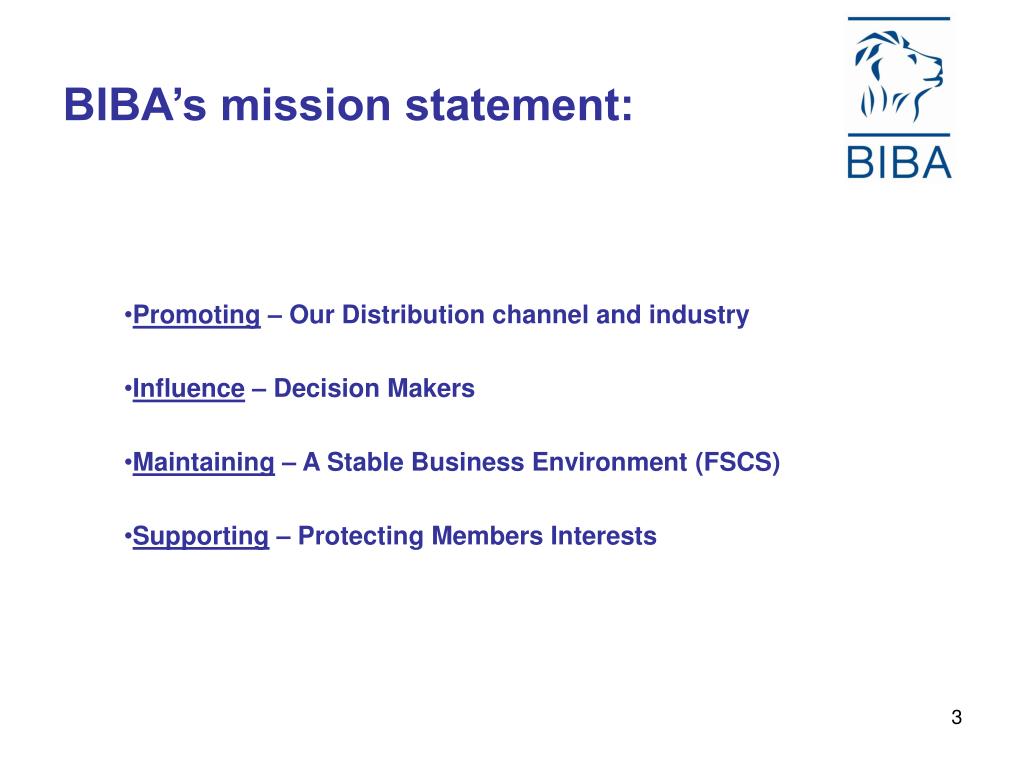 BIBA's mission statement:

BIBA

•Promoting – Our Distribution channel and industry

•Influence – Decision Makers

•Maintaining – A Stable Business Environment (FSCS)

•Supporting – Protecting Members Interests

3